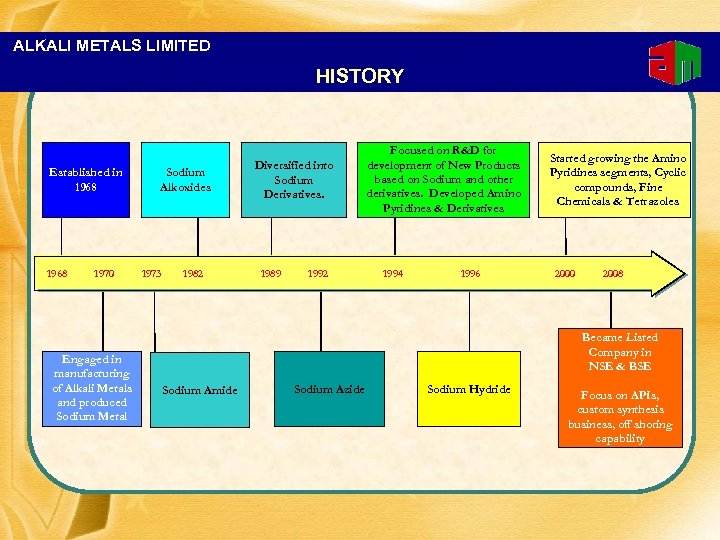 ALKALI METALS LIMITED

HISTORY

Established in 1968

Sodium Alkoxides

Diversified into Sodium Derivatives.

Focused on R&D for development of New Products based on Sodium and other derivatives. Developed Amino Pyridines & Derivatives

Started growing the Amino Pyridines segments, Cyclic compounds, Fine Chemicals & Tetrazoles

1968 1970 1973 1982 1989 1992 1994 1996 2000 2008

Engaged in manufacturing of Alkali Metals and produced Sodium Metal

Sodium Amide

Sodium Azide

Sodium Hydride

Became Listed Company in NSE & BSE

Focus on APIs, custom synthesis business, off shoring capability